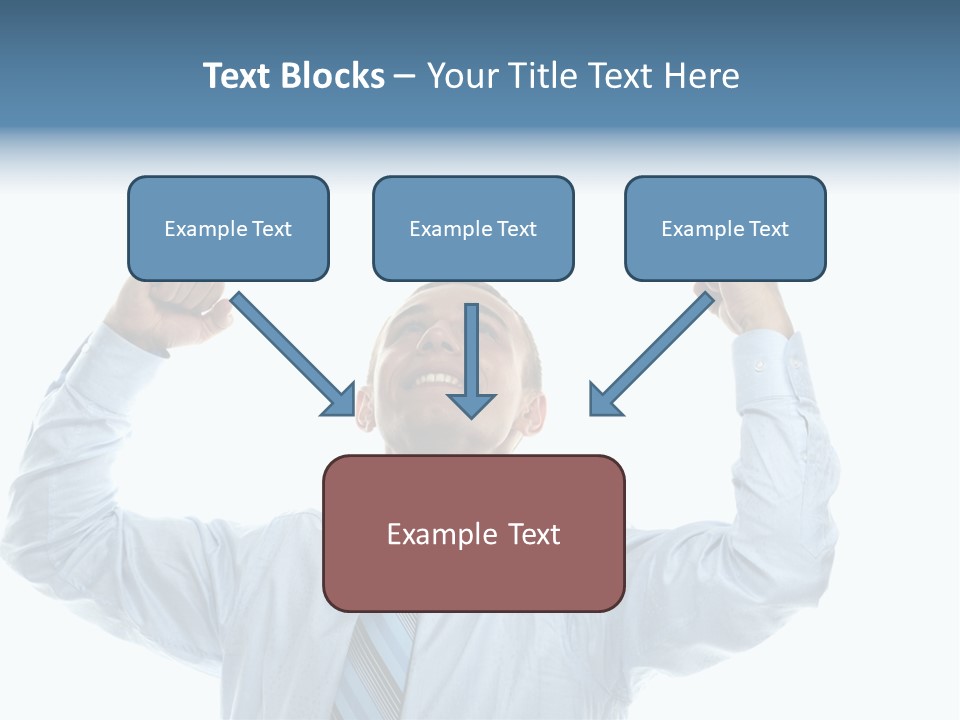 Text Blocks – Your Title Text Here

Example Text

Example Text

Example Text

Example Text